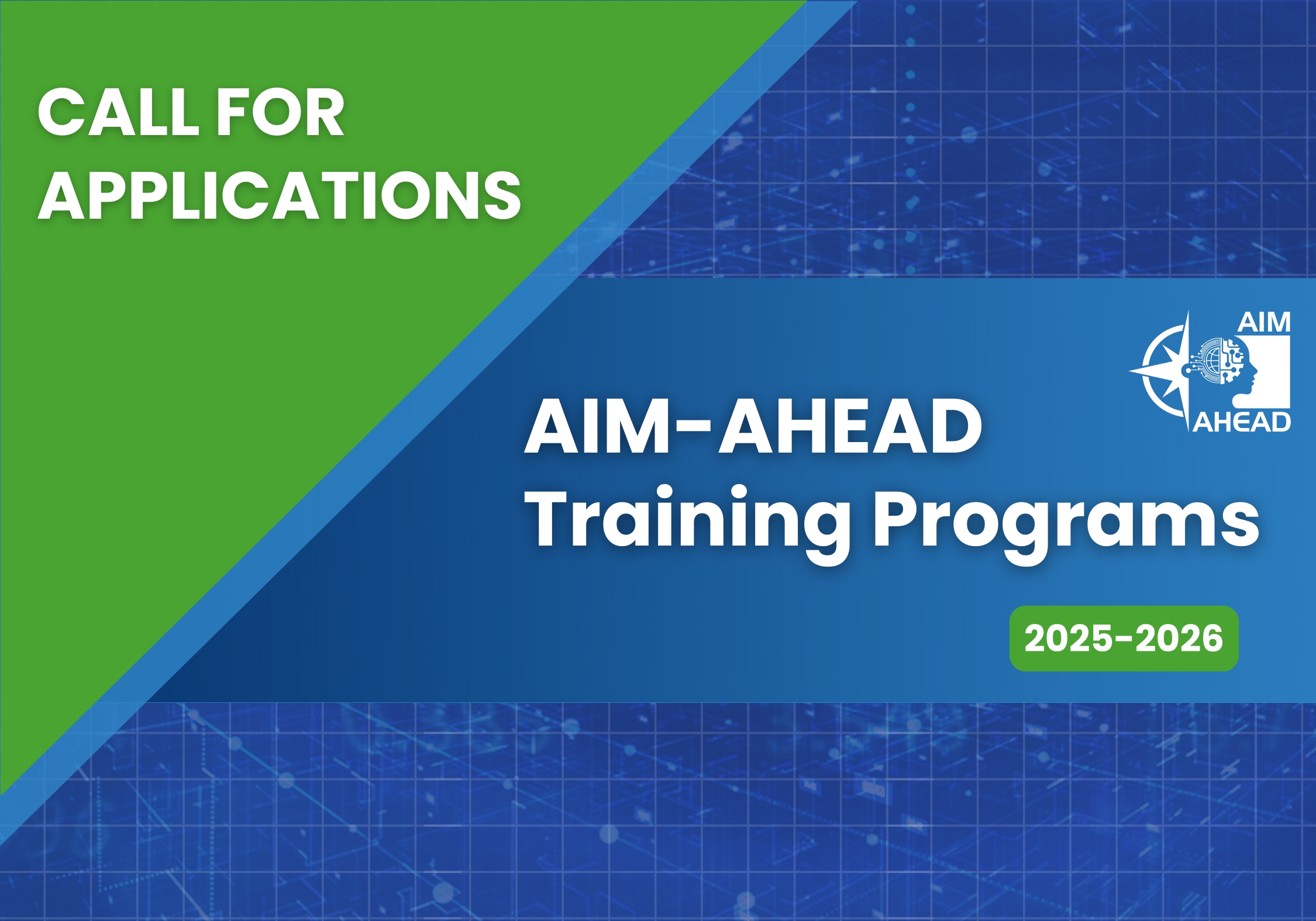 CALL FOR APPLICATIONS

AIM AHEAD

AIM-AHEAD Training Programs

2025-2026